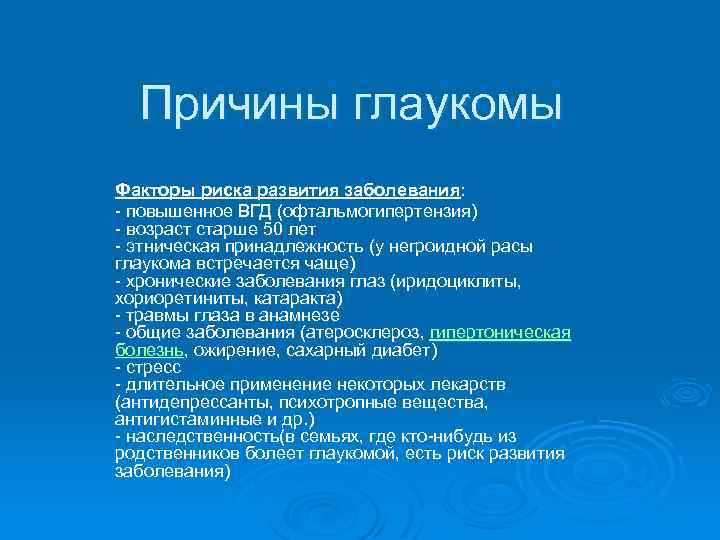 Причины глаукомы

Факторы риска развития заболевания:
- повышенное ВГД (офтальмогипертензия)
- возраст старше 50 лет
- этническая принадлежность (у негроидной расы глаукома встречается чаще)
- хронические заболевания глаз (иридоциклиты, хориоретиниты, катаракта)
- травмы глаза в анамнезе
- общие заболевания (атеросклероз, гипертоническая болезнь, ожирение, сахарный диабет)
- стресс
- длительное применение некоторых лекарств (антидепрессанты, психотропные вещества, антигистаминные и др.)
- наследственность(в семьях, где кто-нибудь из родственников болеет глаукомой, есть риск развития заболевания)